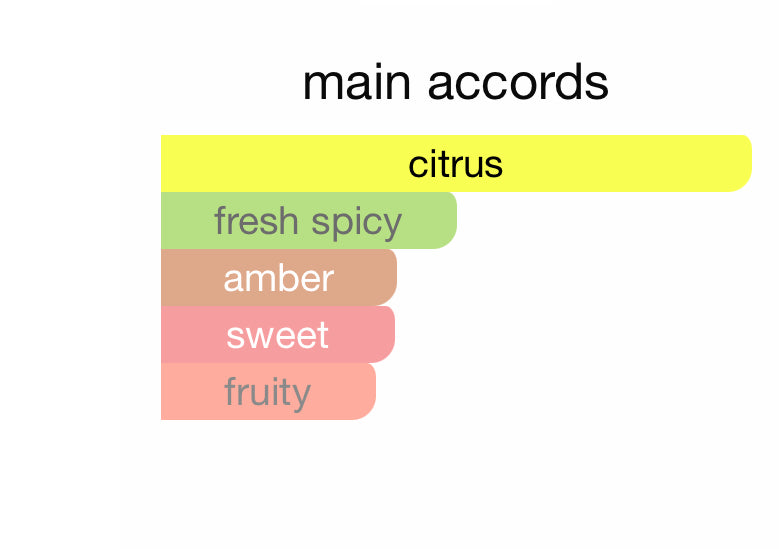 main accords

citrus

fresh spicy

amber

sweet

fruity